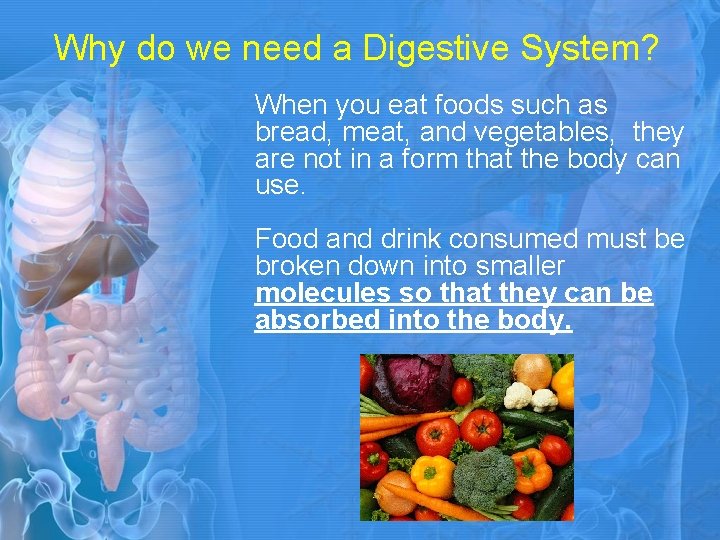 Why do we need a Digestive System?

When you eat foods such as bread, meat, and vegetables, they are not in a form that the body can use.

Food and drink consumed must be broken down into smaller molecules so that they can be absorbed into the body.